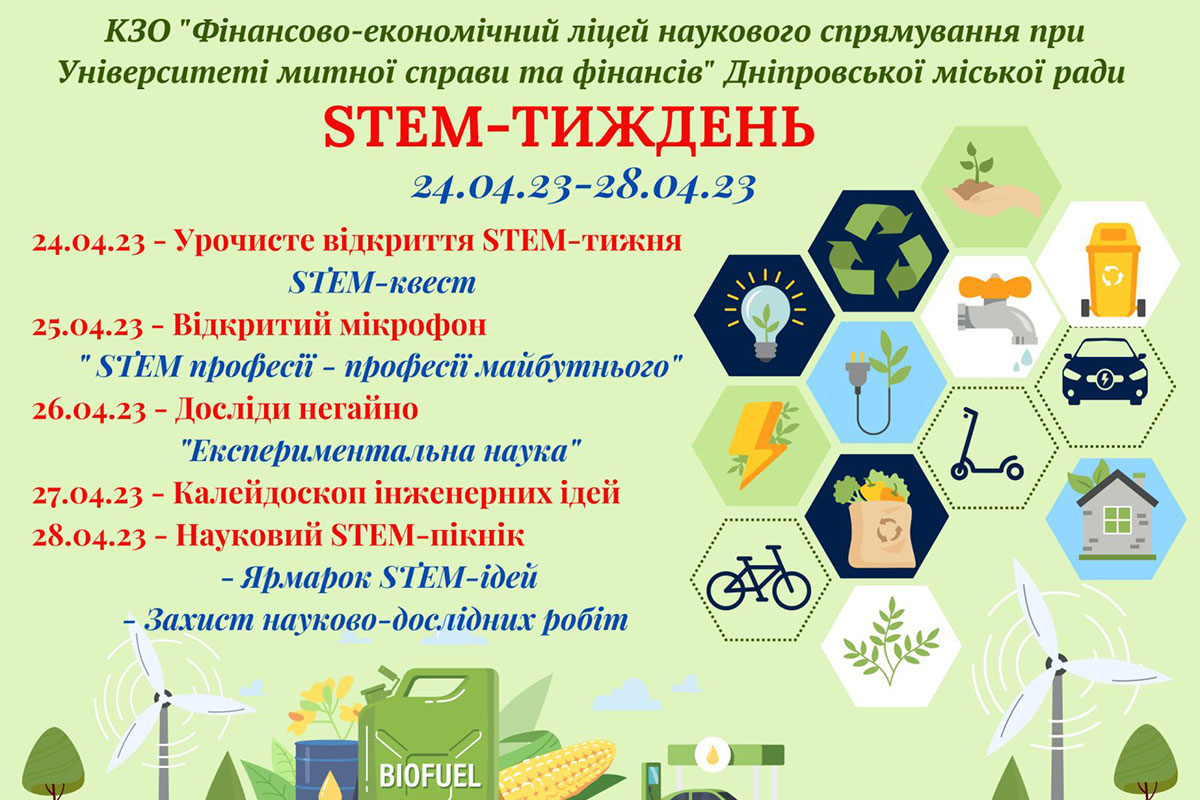 КЗО "Фінансово-економічний ліцей наукового спрямування при Університеті митної справи та фінансів" Дніпровської міської ради

STEM-ТИЖДЕНЬ

24.04.23-28.04.23

24.04.23 - Урочисте відкриття STEM-тижня
STEM-квест
25.04.23 - Відкритий мікрофон
" STEM професії - професії майбутнього"
26.04.23 - Досліди негайно
"Експериментальна наука"
27.04.23 - Калейдоскоп інженерних ідей
28.04.23 - Науковий STEM-пікнік
- Ярмарок STEM-ідей
- Захист науково-дослідних робіт

BIOFUEL